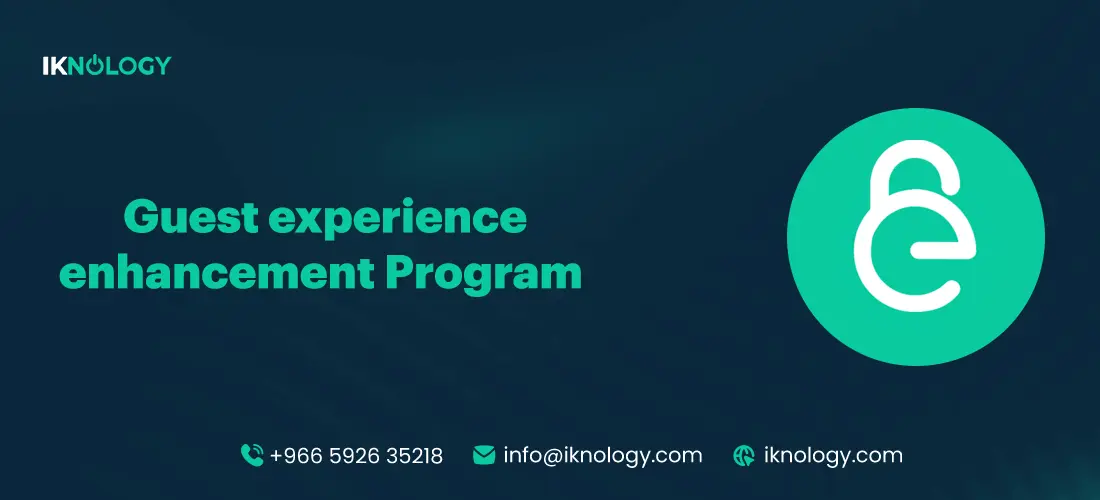 IKNOLOGY

Guest experience enhancement Program

+966 5926 35218 info@iknology.com iknology.com